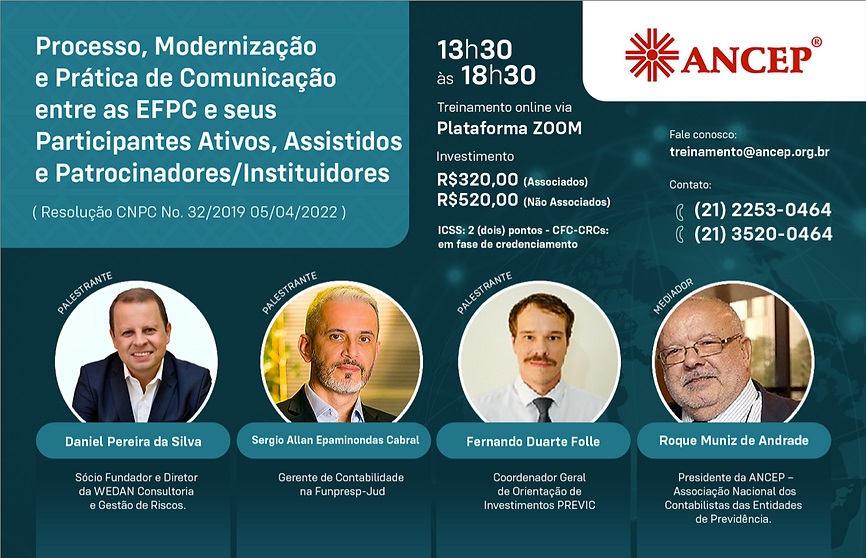 Processo, Modernização e Prática de Comunicação entre as EFPC e seus Participantes Ativos, Assistidos e Patrocinadores/Instituidores

( Resolução CNPC No. 32/2019 05/04/2022 )

13h30 às 18h30

Treinamento online via
Plataforma ZOOM

Investimento
R$320,00 (Associados)
R$520,00 (Não Associados)

ICSS: 2 (dois) pontos - CFC-CRCs: em fase de credenciamento

ANCEP®

Fale conosco:
treinamento@ancep.org.br

Contato:
(21) 2253-0464
(21) 3520-0464

PALESTRANTE
Daniel Pereira da Silva
Sócio Fundador e Diretor da WEDAN Consultoria e Gestão de Riscos.

PALESTRANTE
Sergio Allan Epaminondas Cabral
Gerente de Contabilidade na Funpresp-Jud

PALESTRANTE
Fernando Duarte Folle
Coordenador Geral de Orientação de Investimentos PREVIC

MEDIADOR
Roque Muniz de Andrade
Presidente da ANCEP – Associação Nacional dos Contabilistas das Entidades de Previdência.